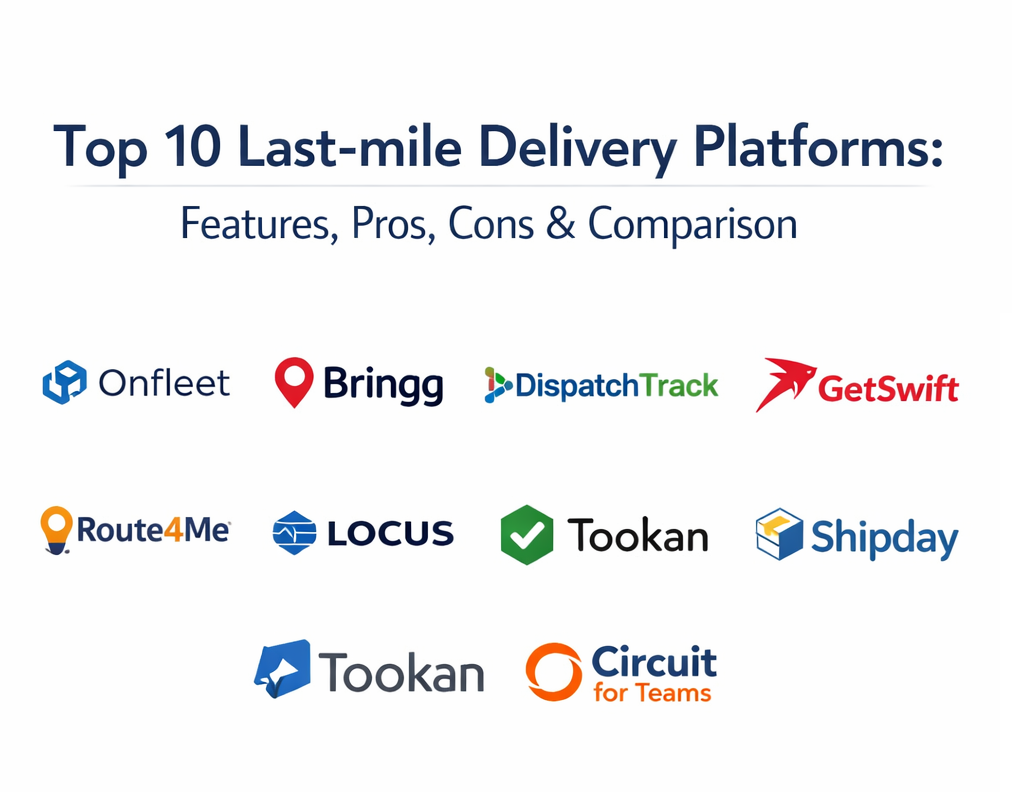 Top 10 Last-mile Delivery Platforms:

Features, Pros, Cons & Comparison

Onfleet

Bringg

DispatchTrack

GetSwift

Route4Me

LOCUS

Tookan

Shipday

Tookan

Circuit for Teams